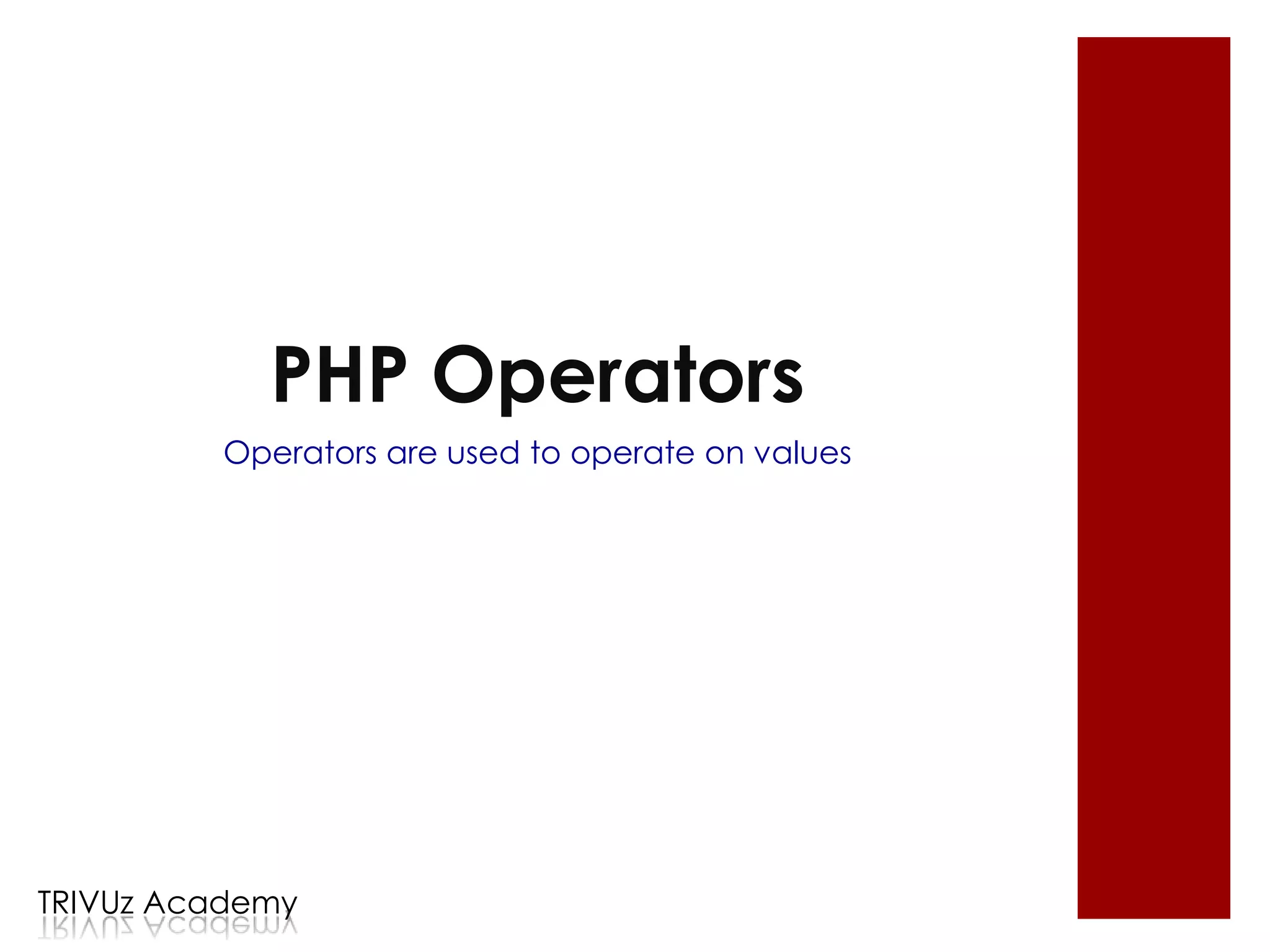 PHP Operators

Operators are used to operate on values

TRIVUz Academy